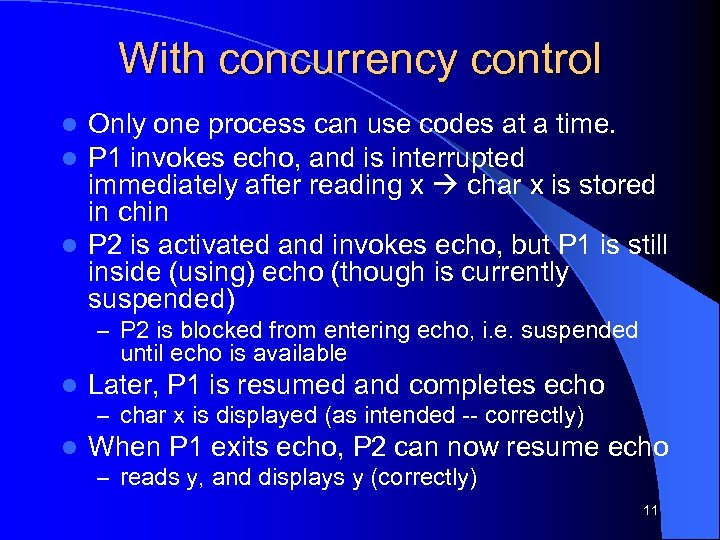 With concurrency control

- Only one process can use codes at a time.
- P1 invokes echo, and is interrupted immediately after reading x → char x is stored in chin
- P2 is activated and invokes echo, but P1 is still inside (using) echo (though is currently suspended)
  – P2 is blocked from entering echo, i.e. suspended until echo is available
- Later, P1 is resumed and completes echo
  – char x is displayed (as intended -- correctly)
- When P1 exits echo, P2 can now resume echo
  – reads y, and displays y (correctly)

11